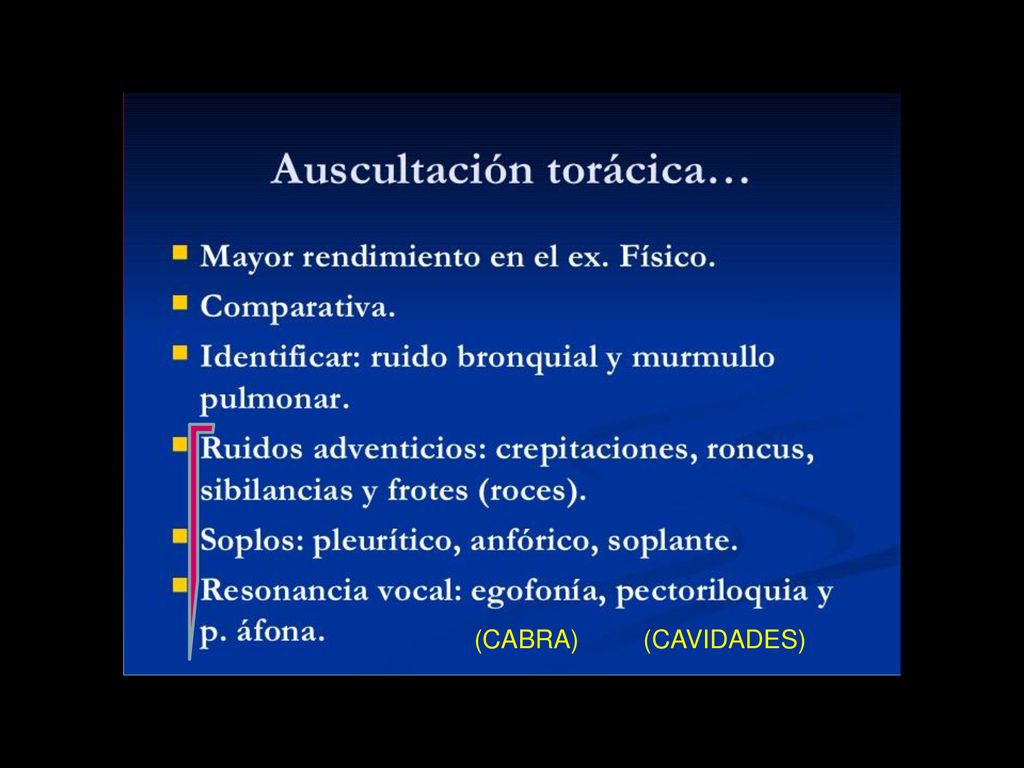 Auscultación torácica…

Mayor rendimiento en el ex. Físico.

Comparativa.

Identificar: ruido bronquial y murmullo pulmonar.

Ruidos adventicios: crepitaciones, roncus, sibilancias y frotes (roces).

Soplos: pleurítico, anfórico, soplante.

Resonancia vocal: egofonía, pectoriloquia y p. áfona.

(CABRA) (CAVIDADES)